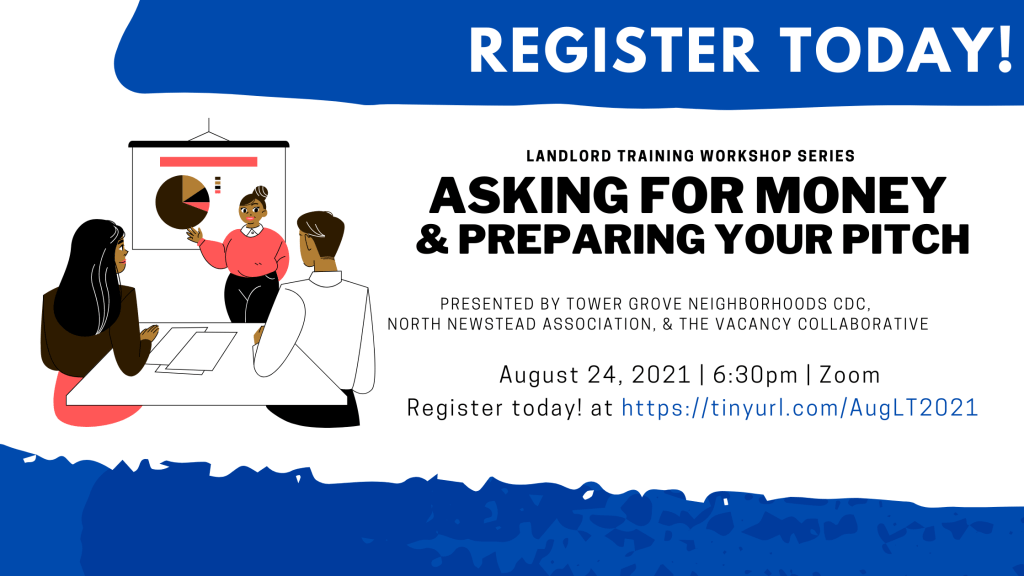 REGISTER TODAY!

LANDLORD TRAINING WORKSHOP SERIES

ASKING FOR MONEY & PREPARING YOUR PITCH

PRESENTED BY TOWER GROVE NEIGHBORHOODS CDC, NORTH NEWSTEAD ASSOCIATION, & THE VACANCY COLLABORATIVE

August 24, 2021 | 6:30pm | Zoom

Register today! at https://tinyurl.com/AugLT2021